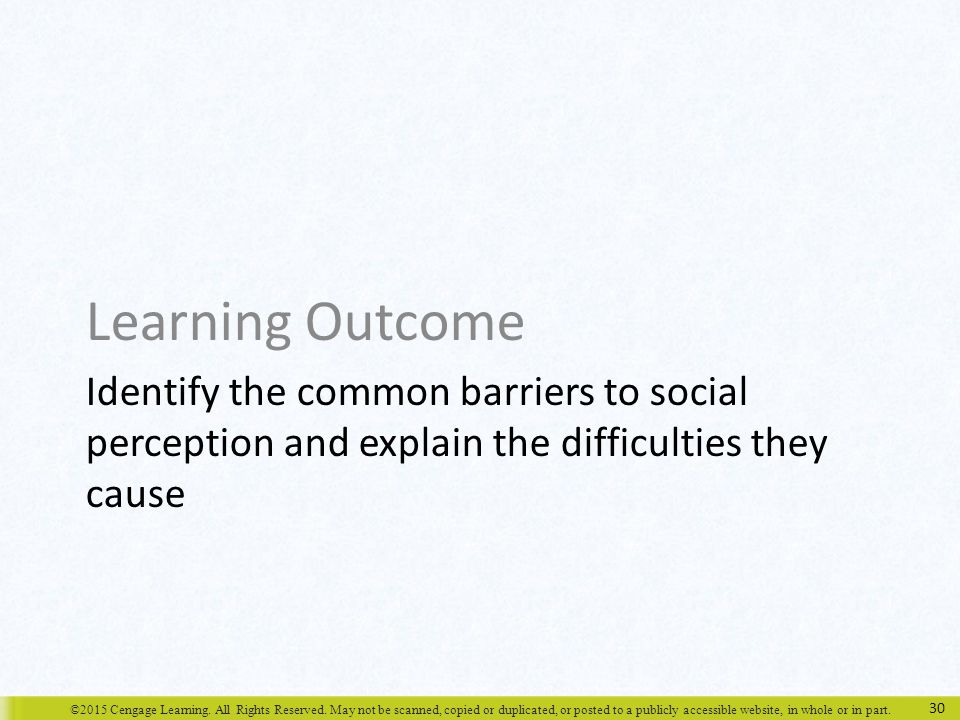 Learning Outcome

Identify the common barriers to social perception and explain the difficulties they cause

©2015 Cengage Learning. All Rights Reserved. May not be scanned, copied or duplicated, or posted to a publicly accessible website, in whole or in part.

30